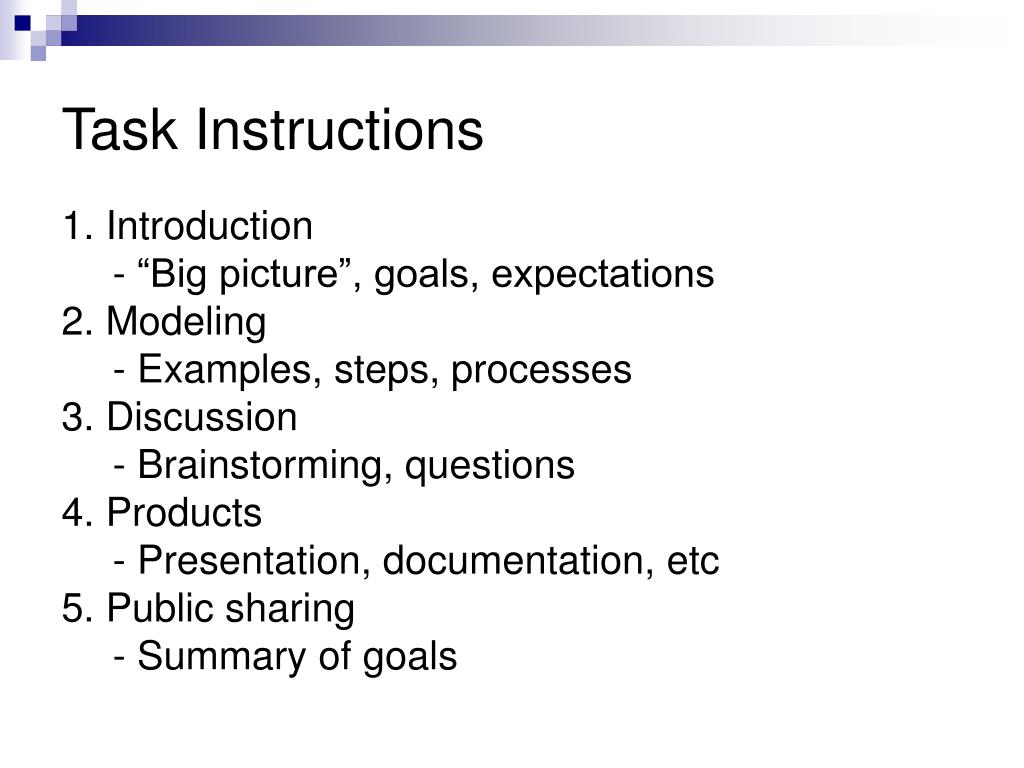 Task Instructions

1. Introduction
- “Big picture”, goals, expectations
2. Modeling
- Examples, steps, processes
3. Discussion
- Brainstorming, questions
4. Products
- Presentation, documentation, etc
5. Public sharing
- Summary of goals